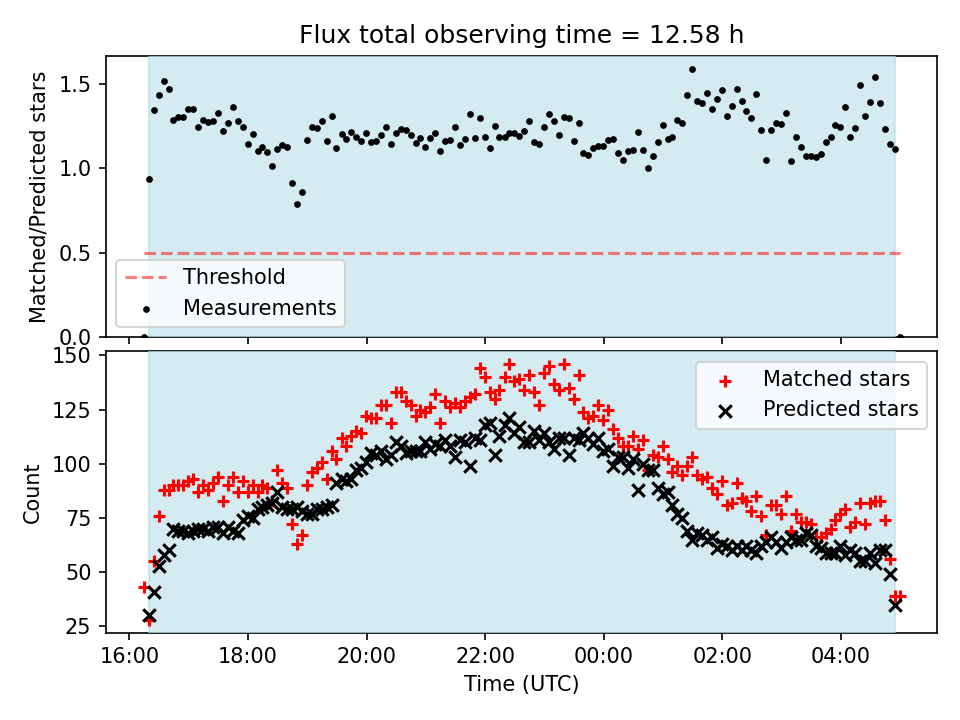 Flux total observing time = 12.58 h

Matched/Predicted stars

1.5
1.0
0.5
0.0

Threshold
Measurements

Count

150
125
100
75
50
25

Matched stars
Predicted stars

16:00
18:00
20:00
22:00
00:00
02:00
04:00

Time (UTC)